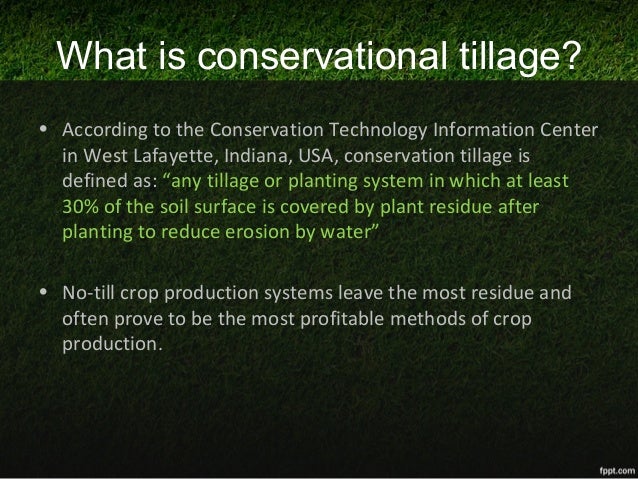 What is conservational tillage?

• According to the Conservation Technology Information Center in West Lafayette, Indiana, USA, conservation tillage is defined as: “any tillage or planting system in which at least 30% of the soil surface is covered by plant residue after planting to reduce erosion by water”

• No-till crop production systems leave the most residue and often prove to be the most profitable methods of crop production.

fppt.com